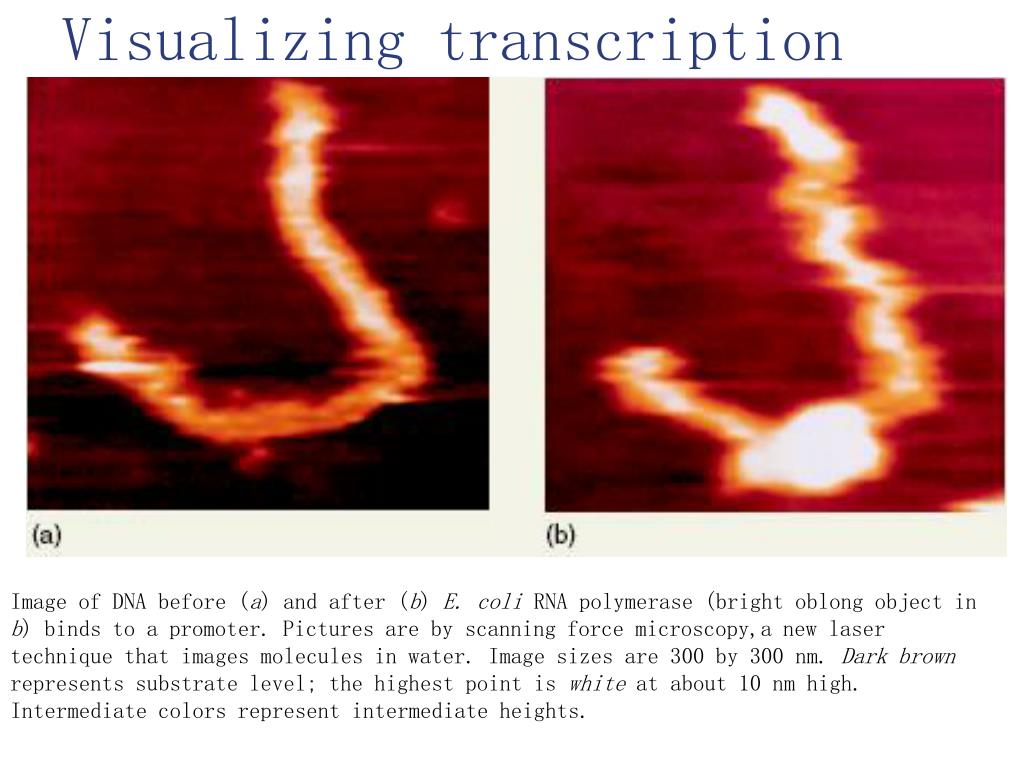 Visualizing transcription

(a)

(b)

Image of DNA before (a) and after (b) E. coli RNA polymerase (bright oblong object in b) binds to a promoter. Pictures are by scanning force microscopy,a new laser technique that images molecules in water. Image sizes are 300 by 300 nm. Dark brown represents substrate level; the highest point is white at about 10 nm high. Intermediate colors represent intermediate heights.